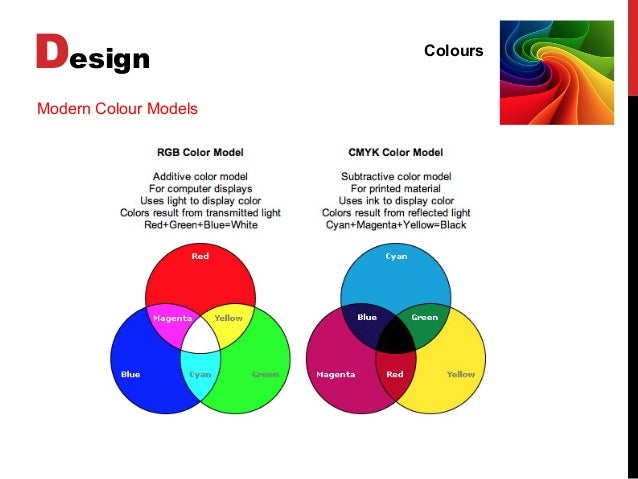 Design

Colours

Modern Colour Models

RGB Color Model

Additive color model
For computer displays
Uses light to display color
Colors result from transmitted light
Red+Green+Blue=White

Red
Magenta
Yellow
Blue
Cyan
Green

CMYK Color Model

Subtractive color model
For printed material
Uses ink to display color
Colors result from reflected light
Cyan+Magenta+Yellow=Black

Cyan
Blue
Green
Magenta
Red
Yellow